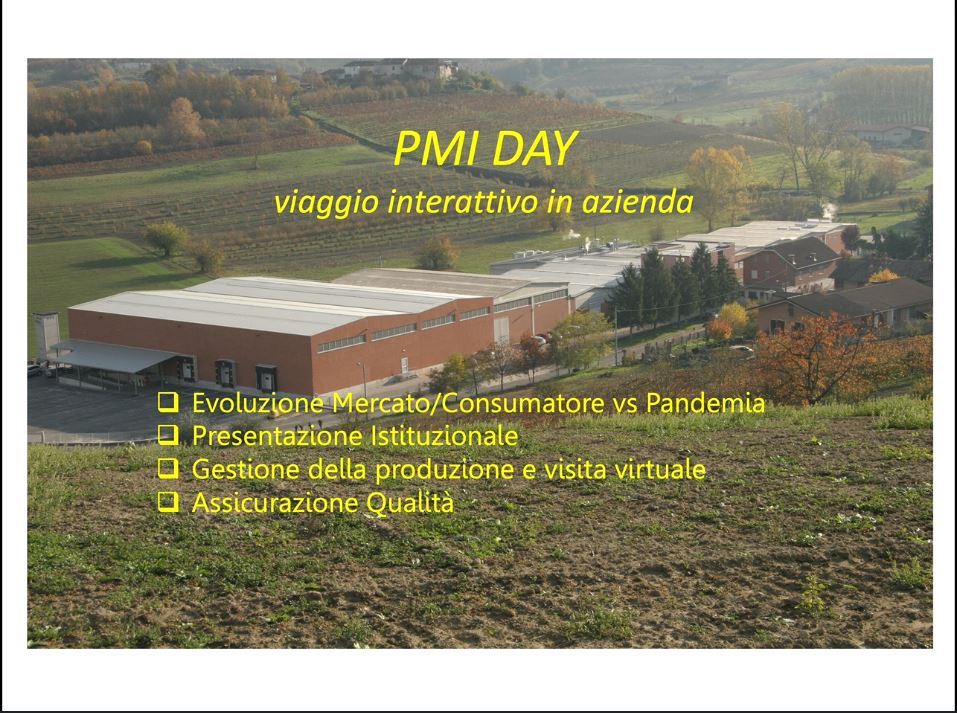 PMI DAY

viaggio interattivo in azienda

❑ Evoluzione Mercato/Consumatore vs Pandemia
❑ Presentazione Istituzionale
❑ Gestione della produzione e visita virtuale
❑ Assicurazione Qualità